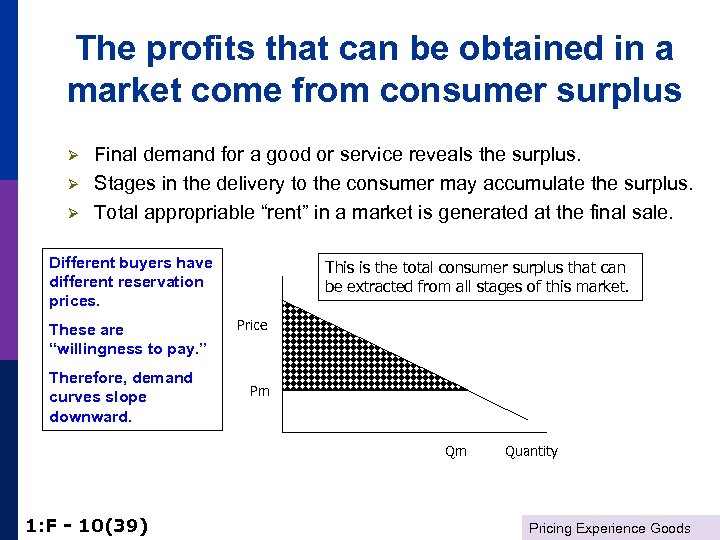 The profits that can be obtained in a market come from consumer surplus

➢ Final demand for a good or service reveals the surplus.
➢ Stages in the delivery to the consumer may accumulate the surplus.
➢ Total appropriable “rent” in a market is generated at the final sale.

Different buyers have different reservation prices.

These are “willingness to pay.”

Therefore, demand curves slope downward.

This is the total consumer surplus that can be extracted from all stages of this market.

Price

Pm

Qm

Quantity

1:F - 10(39)

Pricing Experience Goods